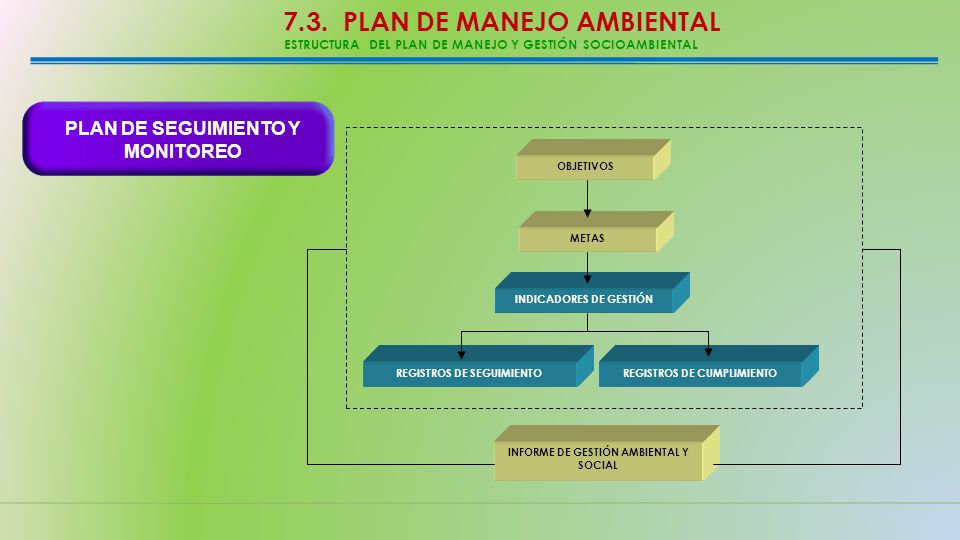 7.3. PLAN DE MANEJO AMBIENTAL
ESTRUCTURA DEL PLAN DE MANEJO Y GESTIÓN SOCIOAMBIENTAL

PLAN DE SEGUIMIENTO Y MONITOREO

OBJETIVOS

METAS

INDICADORES DE GESTIÓN

REGISTROS DE SEGUIMIENTO

REGISTROS DE CUMPLIMIENTO

INFORME DE GESTIÓN AMBIENTAL Y SOCIAL